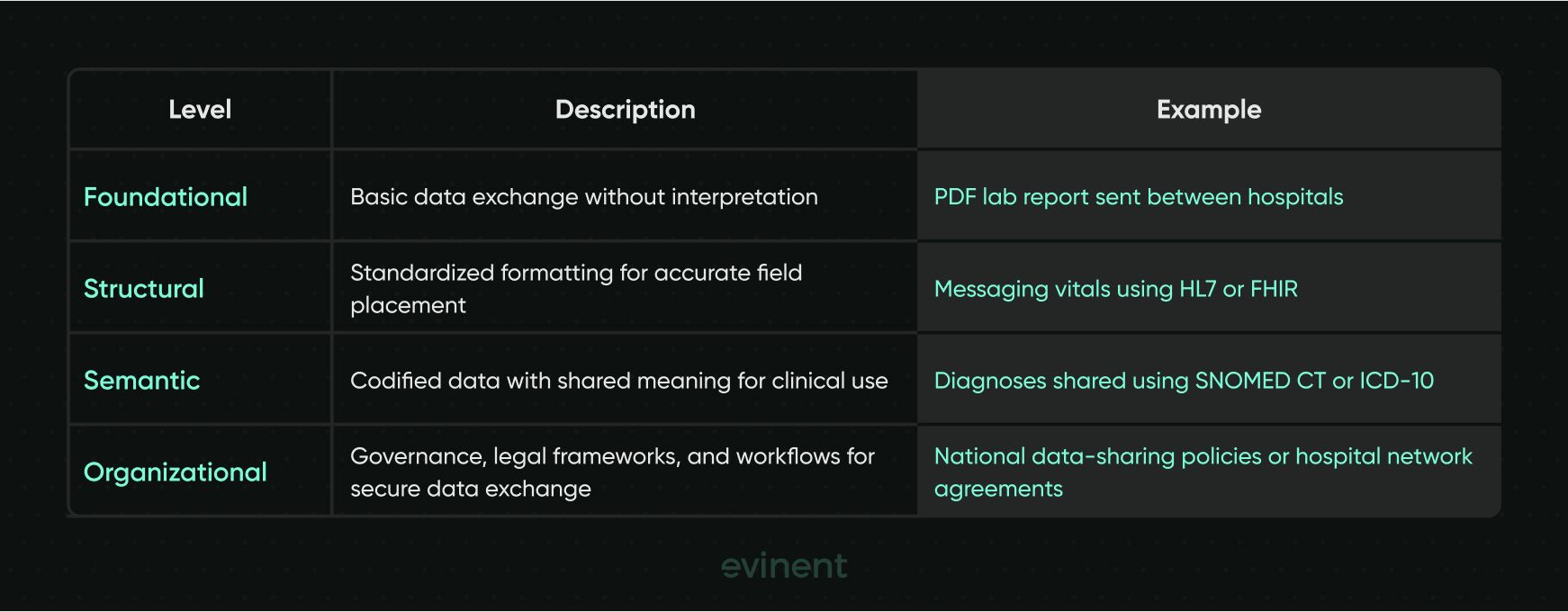 | Level | Description | Example |
|---|---|---|
| Foundational | Basic data exchange without interpretation | PDF lab report sent between hospitals |
| Structural | Standardized formatting for accurate field placement | Messaging vitals using HL7 or FHIR |
| Semantic | Codified data with shared meaning for clinical use | Diagnoses shared using SNOMED CT or ICD-10 |
| Organizational | Governance, legal frameworks, and workflows for secure data exchange | National data-sharing policies or hospital network agreements |

evinent